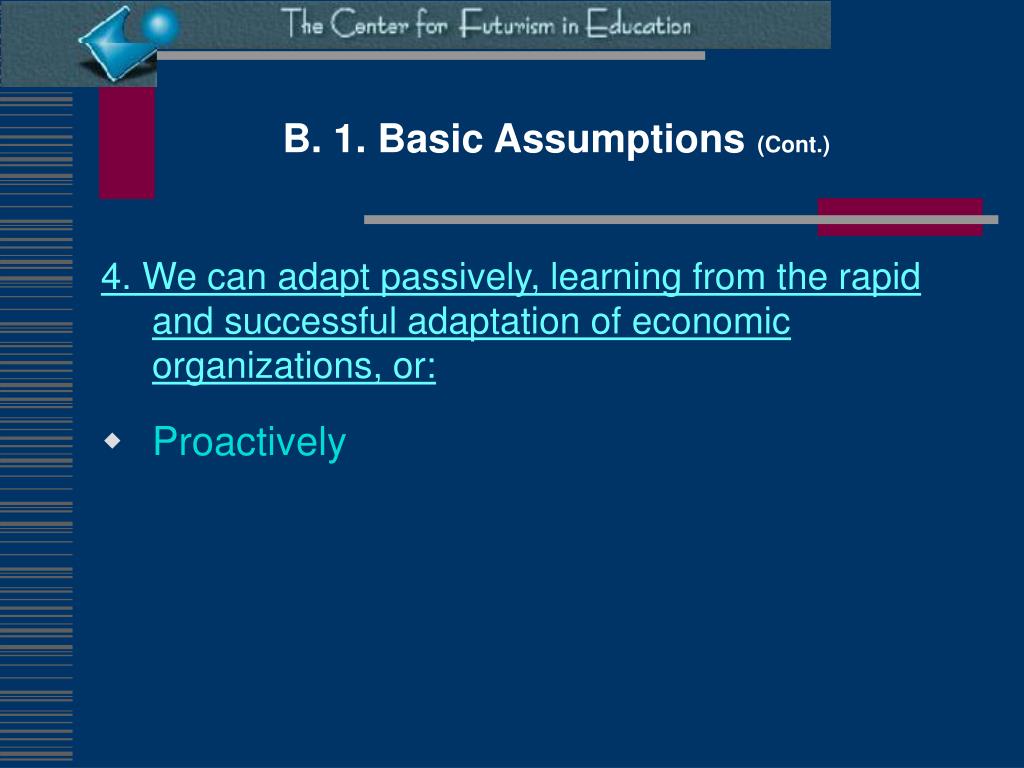 The Center for Futurism in Education

B. 1. Basic Assumptions (Cont.)

4. We can adapt passively, learning from the rapid and successful adaptation of economic organizations, or:

Proactively